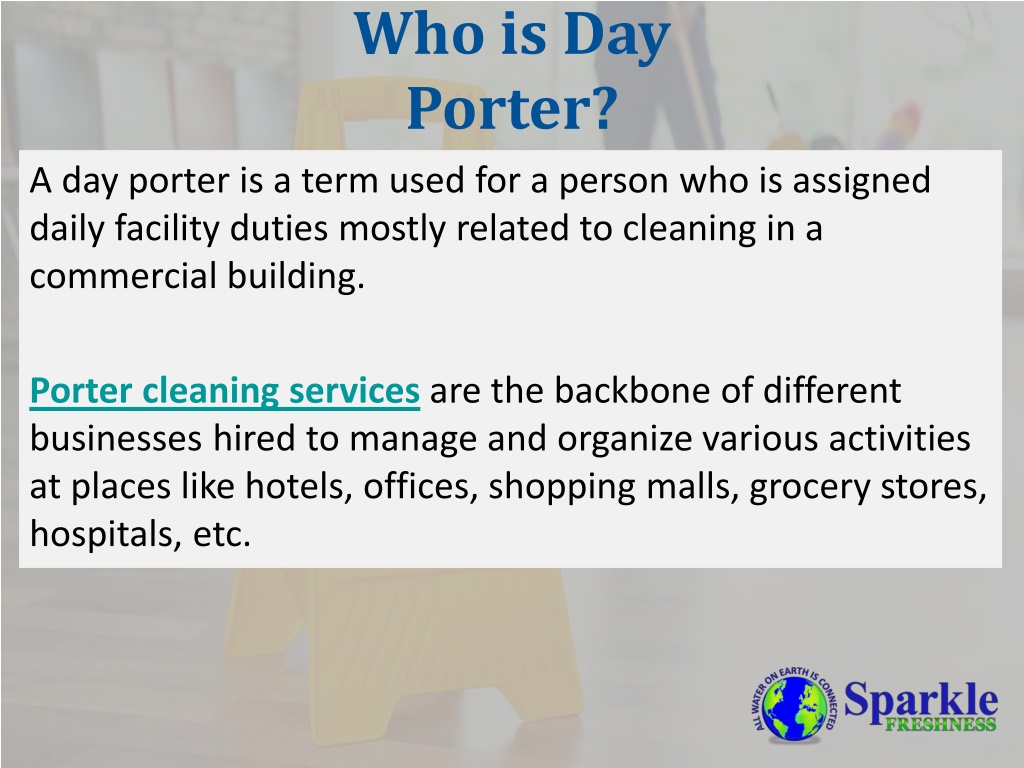 Who is Day Porter?

A day porter is a term used for a person who is assigned daily facility duties mostly related to cleaning in a commercial building.

Porter cleaning services are the backbone of different businesses hired to manage and organize various activities at places like hotels, offices, shopping malls, grocery stores, hospitals, etc.

ALL WATER ON EARTH IS CONNECTED
Sparkle
FRESHNESS